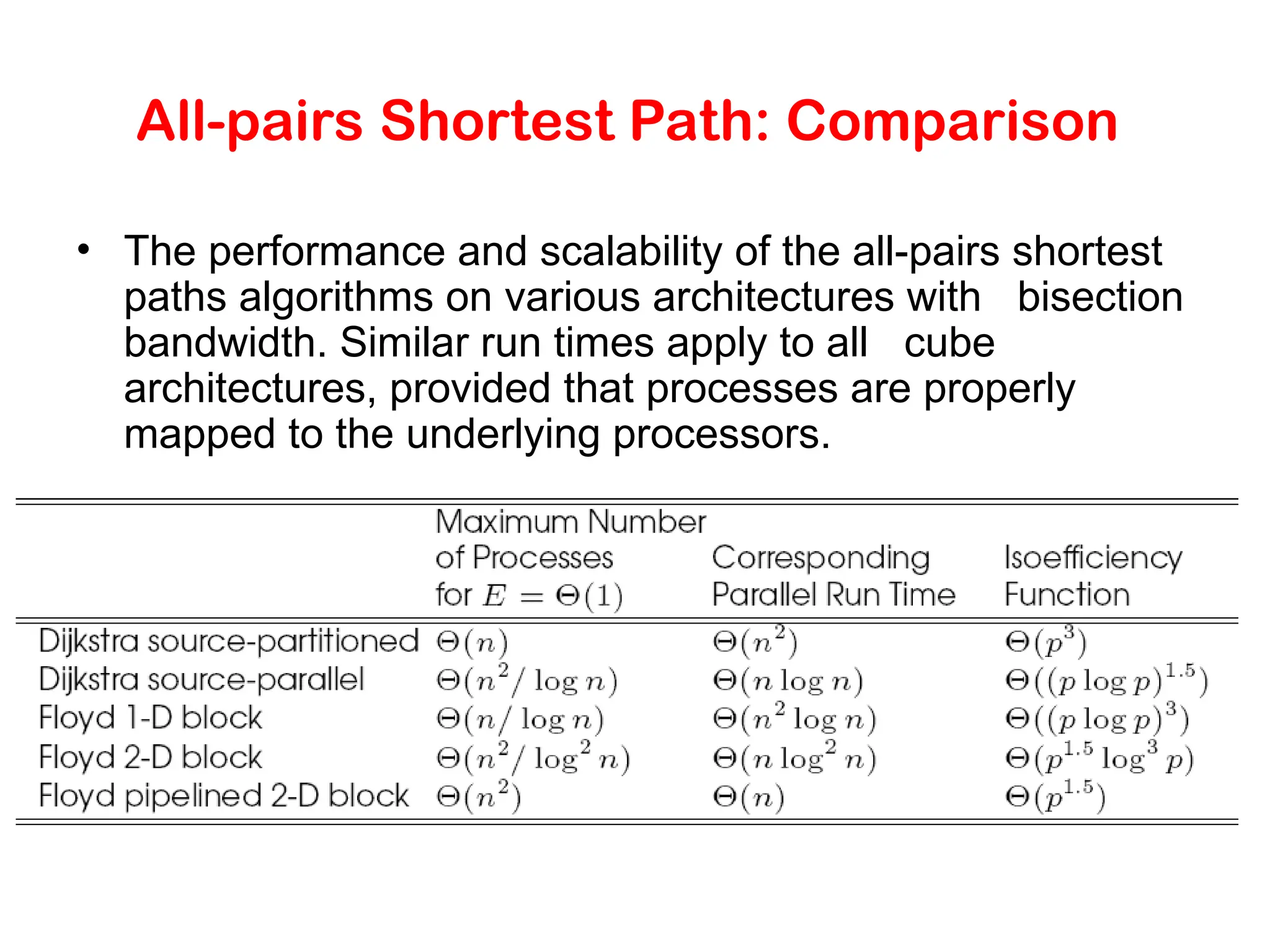 All-pairs Shortest Path: Comparison

• The performance and scalability of the all-pairs shortest paths algorithms on various architectures with bisection bandwidth. Similar run times apply to all cube architectures, provided that processes are properly mapped to the underlying processors.

| | Maximum Number of Processes for $E = \Theta(1)$ | Corresponding Parallel Run Time | Isoefficiency Function |
|---|---|---|---|
| Dijkstra source-partitioned | $\Theta(n)$ | $\Theta(n^2)$ | $\Theta(p^3)$ |
| Dijkstra source-parallel | $\Theta(n^2/\log n)$ | $\Theta(n \log n)$ | $\Theta((p \log p)^{1.5})$ |
| Floyd 1-D block | $\Theta(n/\log n)$ | $\Theta(n^2 \log n)$ | $\Theta((p \log p)^3)$ |
| Floyd 2-D block | $\Theta(n^2/\log^2 n)$ | $\Theta(n \log^2 n)$ | $\Theta(p^{1.5} \log^3 p)$ |
| Floyd pipelined 2-D block | $\Theta(n^2)$ | $\Theta(n)$ | $\Theta(p^{1.5})$ |